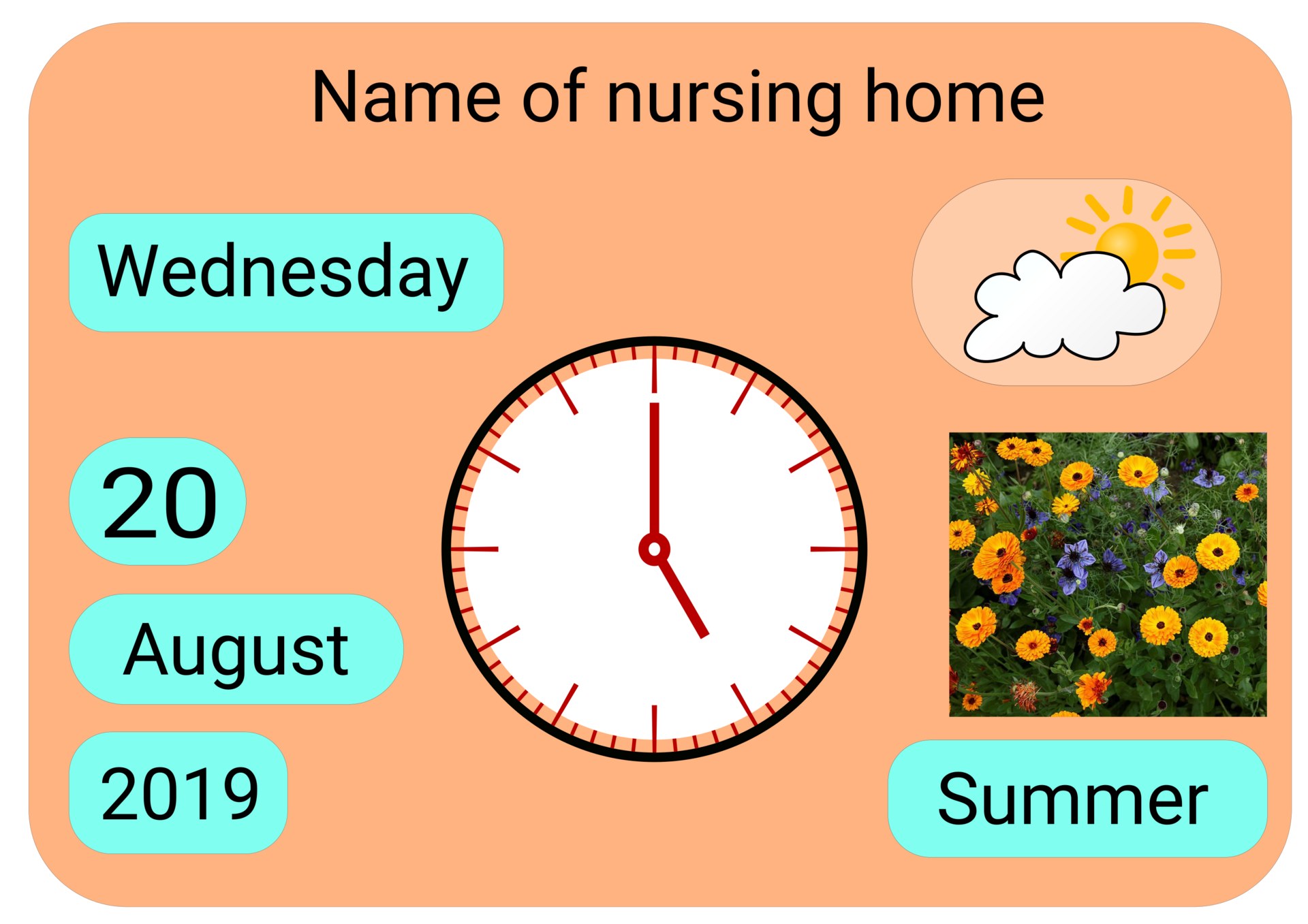 Name of nursing home

Wednesday

20

August

2019

Summer